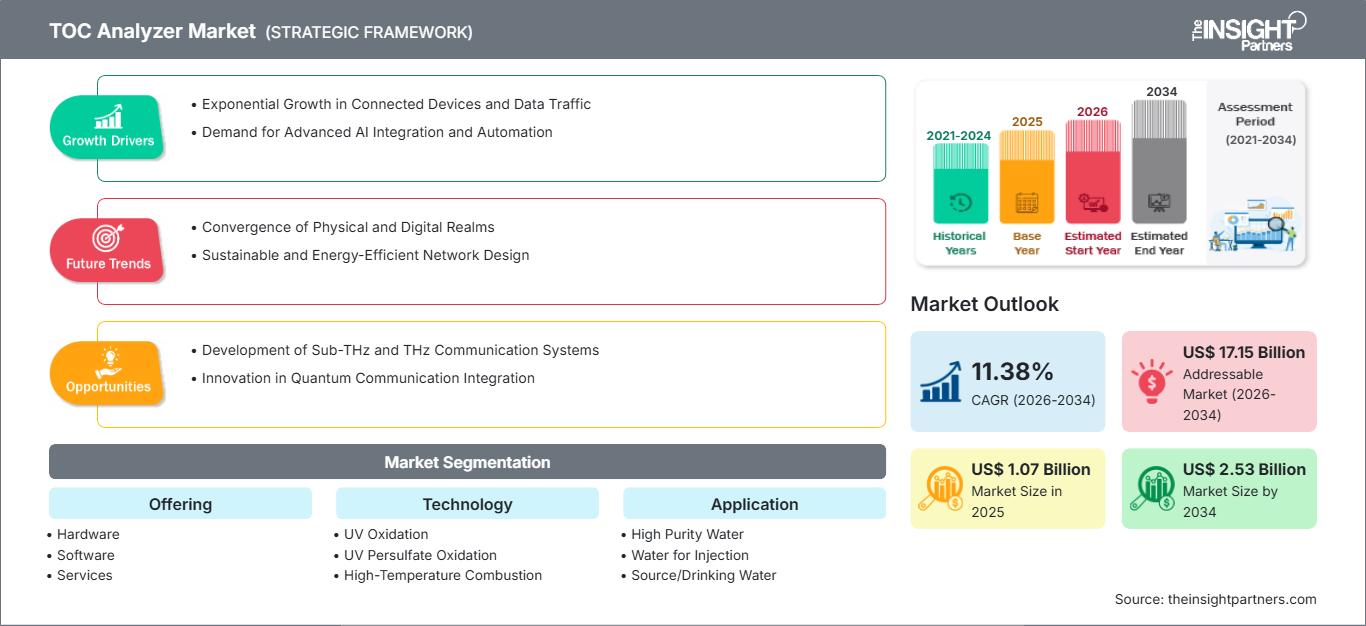 TOC Analyzer Market (STRATEGIC FRAMEWORK)

The INSIGHT Partners

Growth Drivers
• Exponential Growth in Connected Devices and Data Traffic
• Demand for Advanced AI Integration and Automation

Future Trends
• Convergence of Physical and Digital Realms
• Sustainable and Energy-Efficient Network Design

Opportunities
• Development of Sub-THz and THz Communication Systems
• Innovation in Quantum Communication Integration

Market Segmentation

Offering
• Hardware
• Software
• Services

Technology
• UV Oxidation
• UV Persulfate Oxidation
• High-Temperature Combustion

Application
• High Purity Water
• Water for Injection
• Source/Drinking Water

2021-2024 Historical Years
2025 Base Year
2026 Estimated Start Year
2034 Estimated End Year
Assessment Period (2021-2034)

Market Outlook

11.38% CAGR (2026-2034)

US$ 17.15 Billion Addressable Market (2026-2034)

US$ 1.07 Billion Market Size in 2025

US$ 2.53 Billion Market Size by 2034

Source: theinsightpartners.com